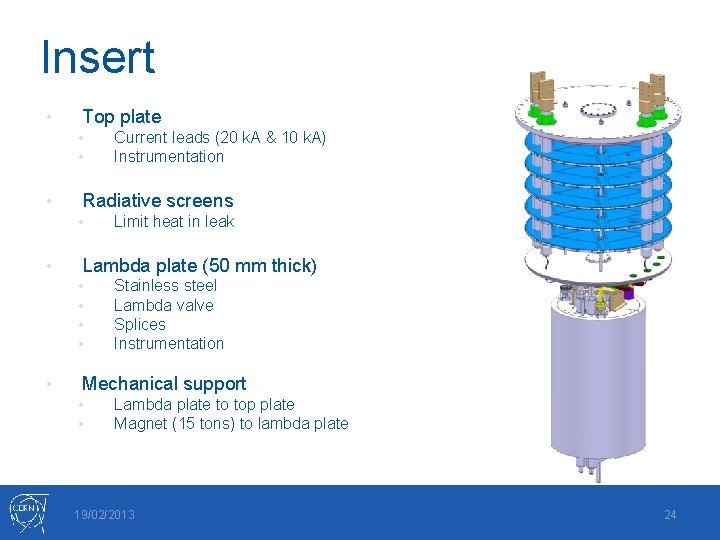 Insert

• Top plate
  • Current leads (20 kA & 10 kA)
  • Instrumentation

• Radiative screens
  • Limit heat in leak

• Lambda plate (50 mm thick)
  • Stainless steel
  • Lambda valve
  • Splices
  • Instrumentation

• Mechanical support
  • Lambda plate to top plate
  • Magnet (15 tons) to lambda plate

CERN

19/02/2013

24